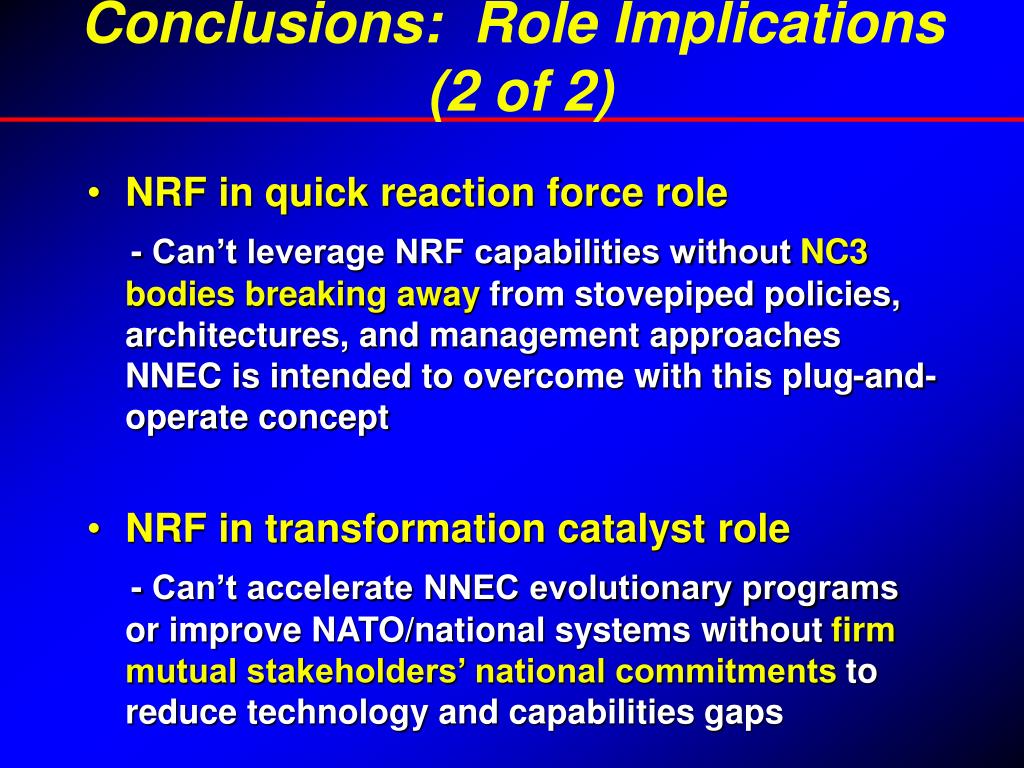 Conclusions: Role Implications (2 of 2)

• NRF in quick reaction force role

- Can’t leverage NRF capabilities without NC3 bodies breaking away from stovepiped policies, architectures, and management approaches NNEC is intended to overcome with this plug-and-operate concept

• NRF in transformation catalyst role

- Can’t accelerate NNEC evolutionary programs or improve NATO/national systems without firm mutual stakeholders’ national commitments to reduce technology and capabilities gaps